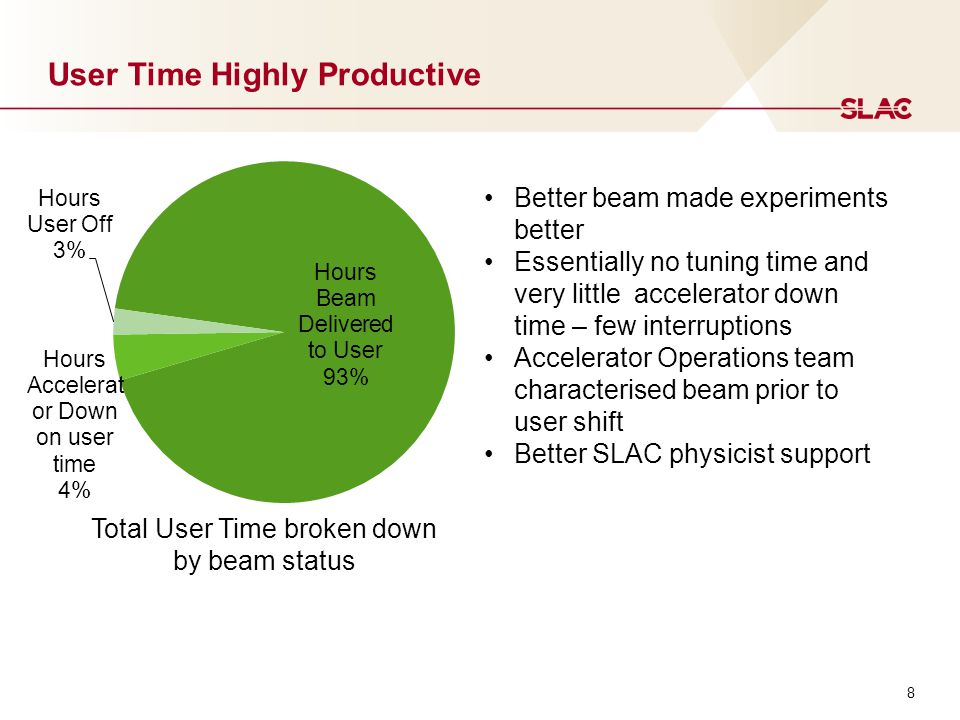 User Time Highly Productive

SLAC

Hours User Off 3%

Hours Beam Delivered to User 93%

Hours Accelerat or Down on user time 4%

Total User Time broken down by beam status

• Better beam made experiments better
• Essentially no tuning time and very little accelerator down time – few interruptions
• Accelerator Operations team characterised beam prior to user shift
• Better SLAC physicist support

8